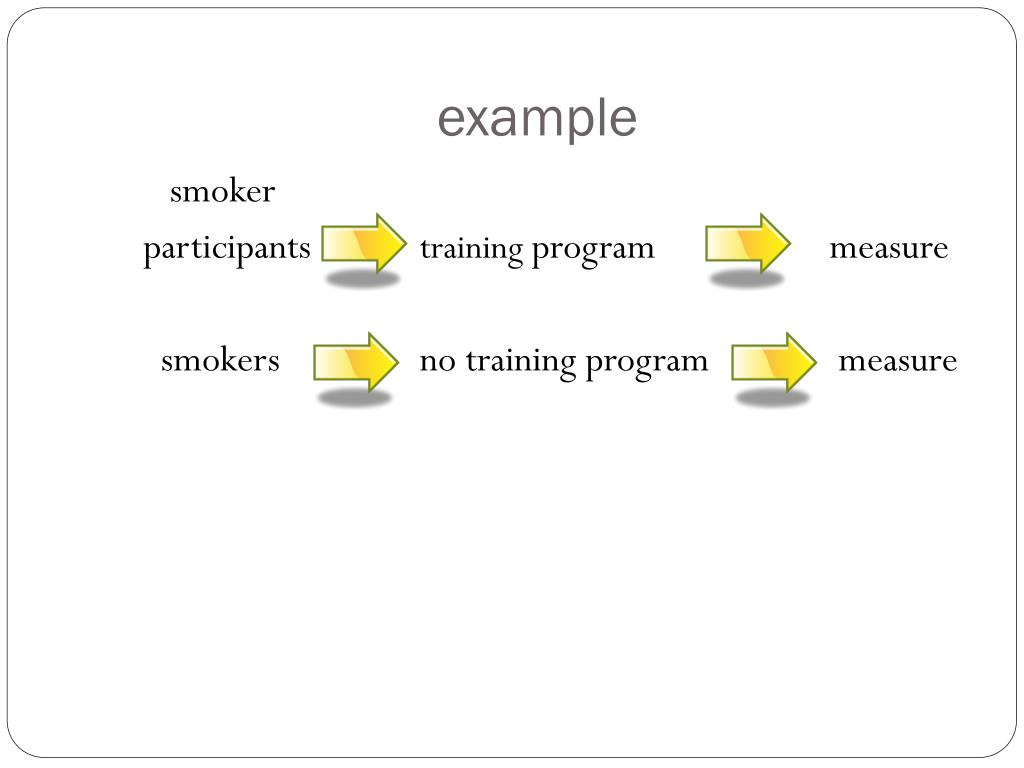 example

smoker participants training program measure

smokers no training program measure